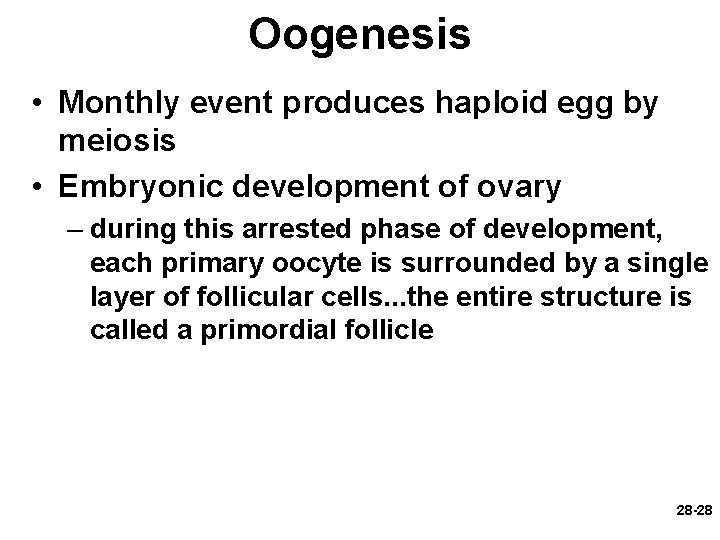 Oogenesis

• Monthly event produces haploid egg by meiosis

• Embryonic development of ovary

– during this arrested phase of development, each primary oocyte is surrounded by a single layer of follicular cells...the entire structure is called a primordial follicle

28-28